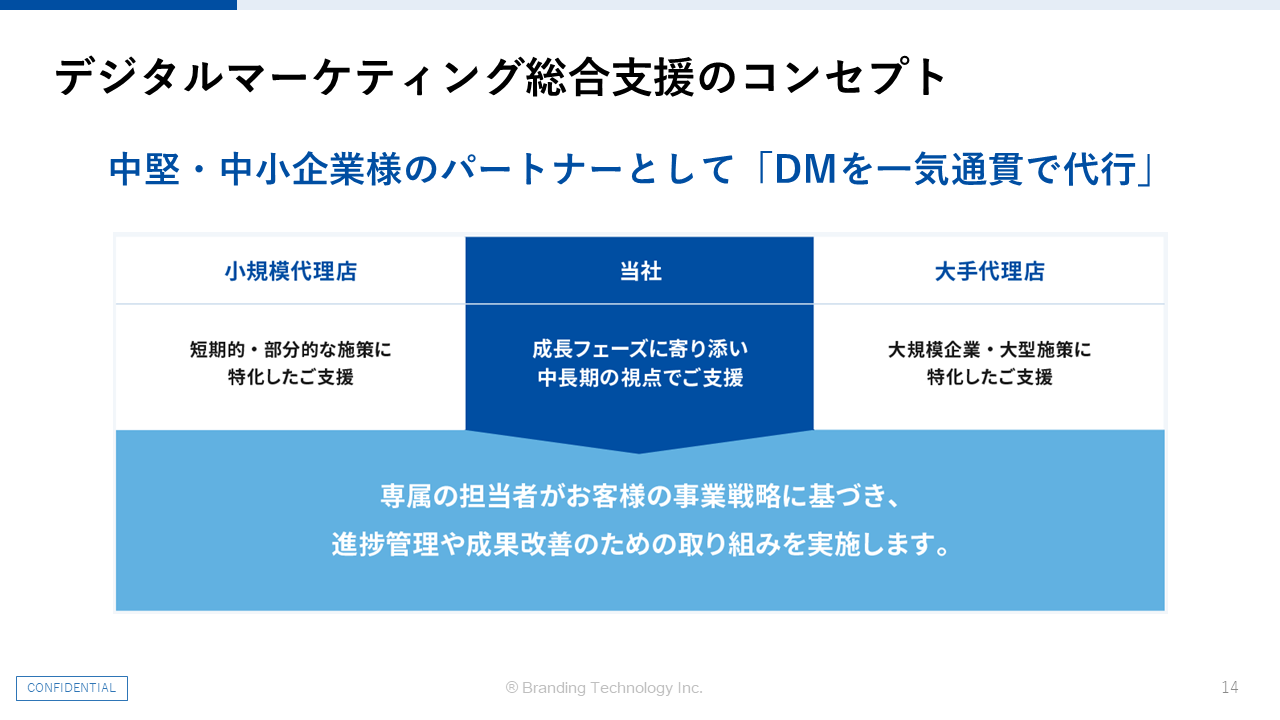 デジタルマーケティング総合支援のコンセプト

中堅・中小企業様のパートナーとして「DMを一気通貫で代行」

| 小規模代理店 | 当社 | 大手代理店 |
|---|---|---|
| 短期的・部分的な施策に特化したご支援 | 成長フェーズに寄り添い中長期の視点でご支援 | 大規模企業・大型施策に特化したご支援 |

専属の担当者がお客様の事業戦略に基づき、進捗管理や成果改善のための取り組みを実施します。

CONFIDENTIAL

® Branding Technology Inc.

14